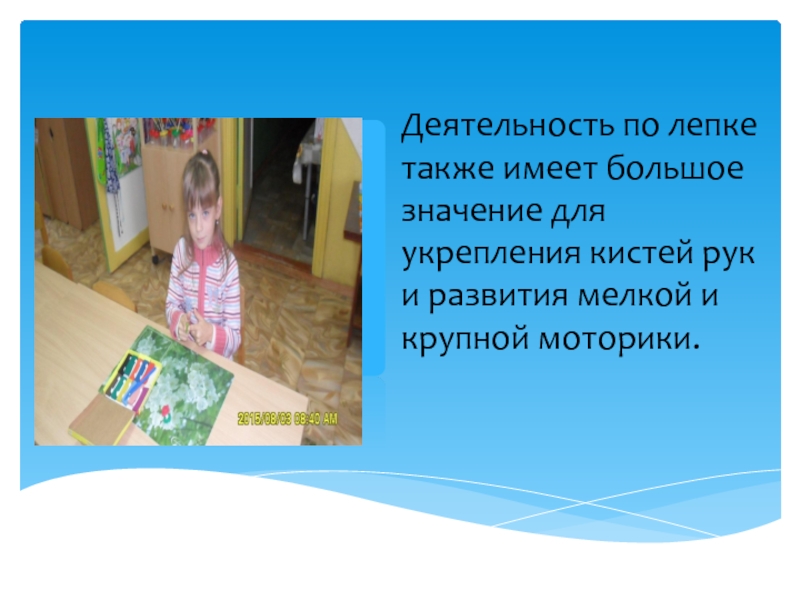 2015/08/03 08:40 AM

Деятельность по лепке также имеет большое значение для укрепления кистей рук и развития мелкой и крупной моторики.